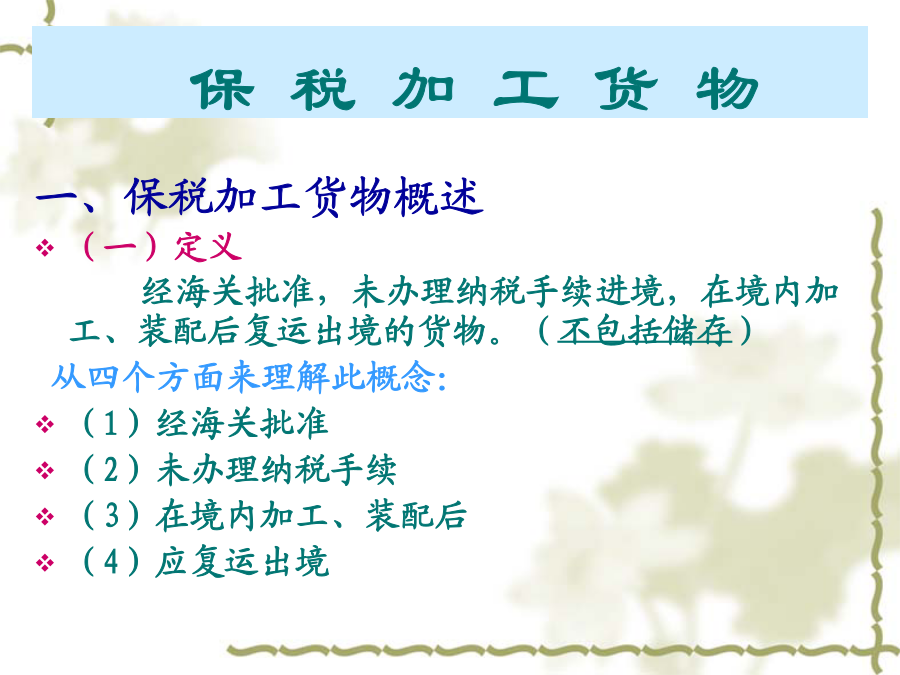 保 税 加 工 货 物

一、保税加工货物概述

❖ （一）定义

经海关批准，未办理纳税手续进境，在境内加工、装配后复运出境的货物。（不包括储存）

从四个方面来理解此概念:

❖ （1）经海关批准

❖ （2）未办理纳税手续

❖ （3）在境内加工、装配后

❖ （4）应复运出境